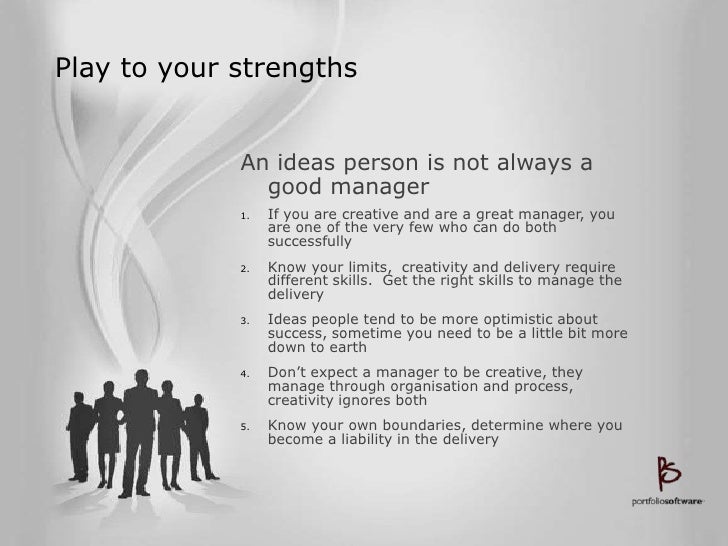 Play to your strengths

An ideas person is not always a good manager

1. If you are creative and are a great manager, you are one of the very few who can do both successfully

2. Know your limits, creativity and delivery require different skills. Get the right skills to manage the delivery

3. Ideas people tend to be more optimistic about success, sometime you need to be a little bit more down to earth

4. Don't expect a manager to be creative, they manage through organisation and process, creativity ignores both

5. Know your own boundaries, determine where you become a liability in the delivery

PS

portfoliosoftware